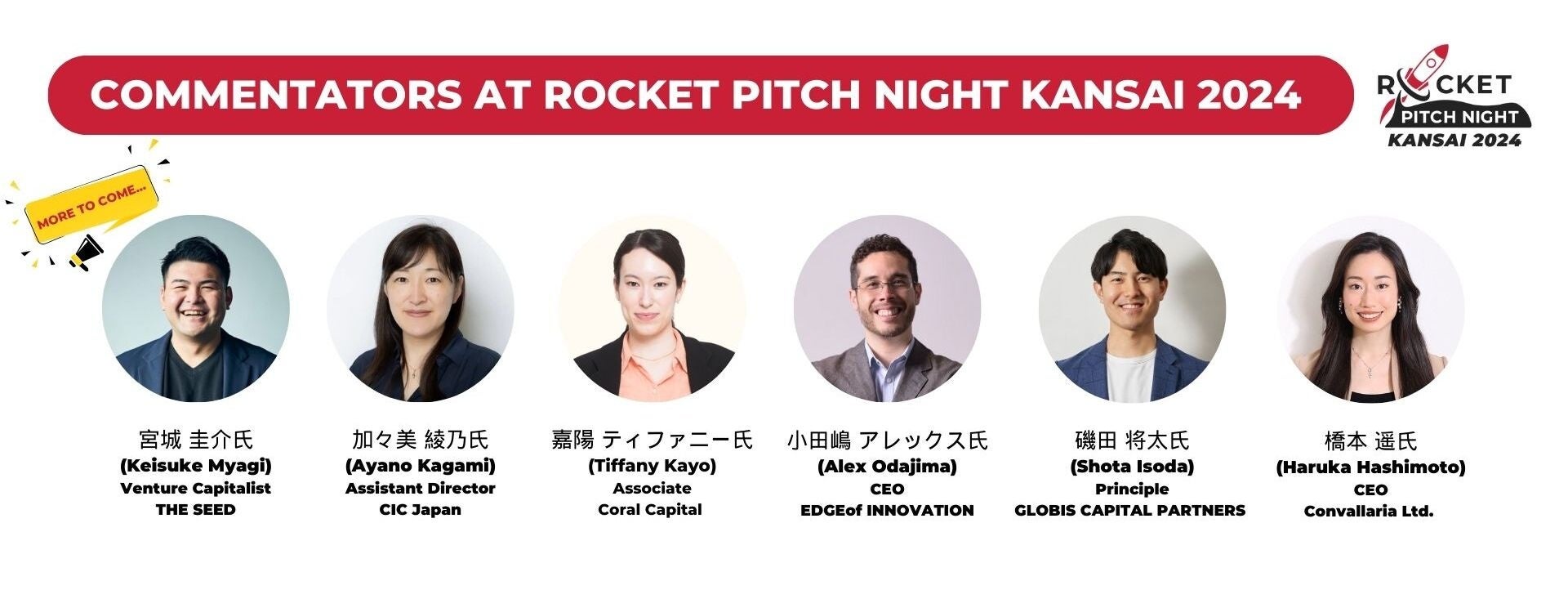 COMMENTATORS AT ROCKET PITCH NIGHT KANSAI 2024

ROCKET PITCH NIGHT KANSAI 2024

MORE TO COME...

宮城 圭介氏
(Keisuke Myagi)
Venture Capitalist
THE SEED

加々美 綾乃氏
(Ayano Kagami)
Assistant Director
CIC Japan

嘉陽 ティファニー氏
(Tiffany Kayo)
Associate
Coral Capital

小田嶋 アレックス氏
(Alex Odajima)
CEO
EDGEof INNOVATION

磯田 将太氏
(Shota Isoda)
Principle
GLOBIS CAPITAL PARTNERS

橋本 遥氏
(Haruka Hashimoto)
CEO
Convallaria Ltd.